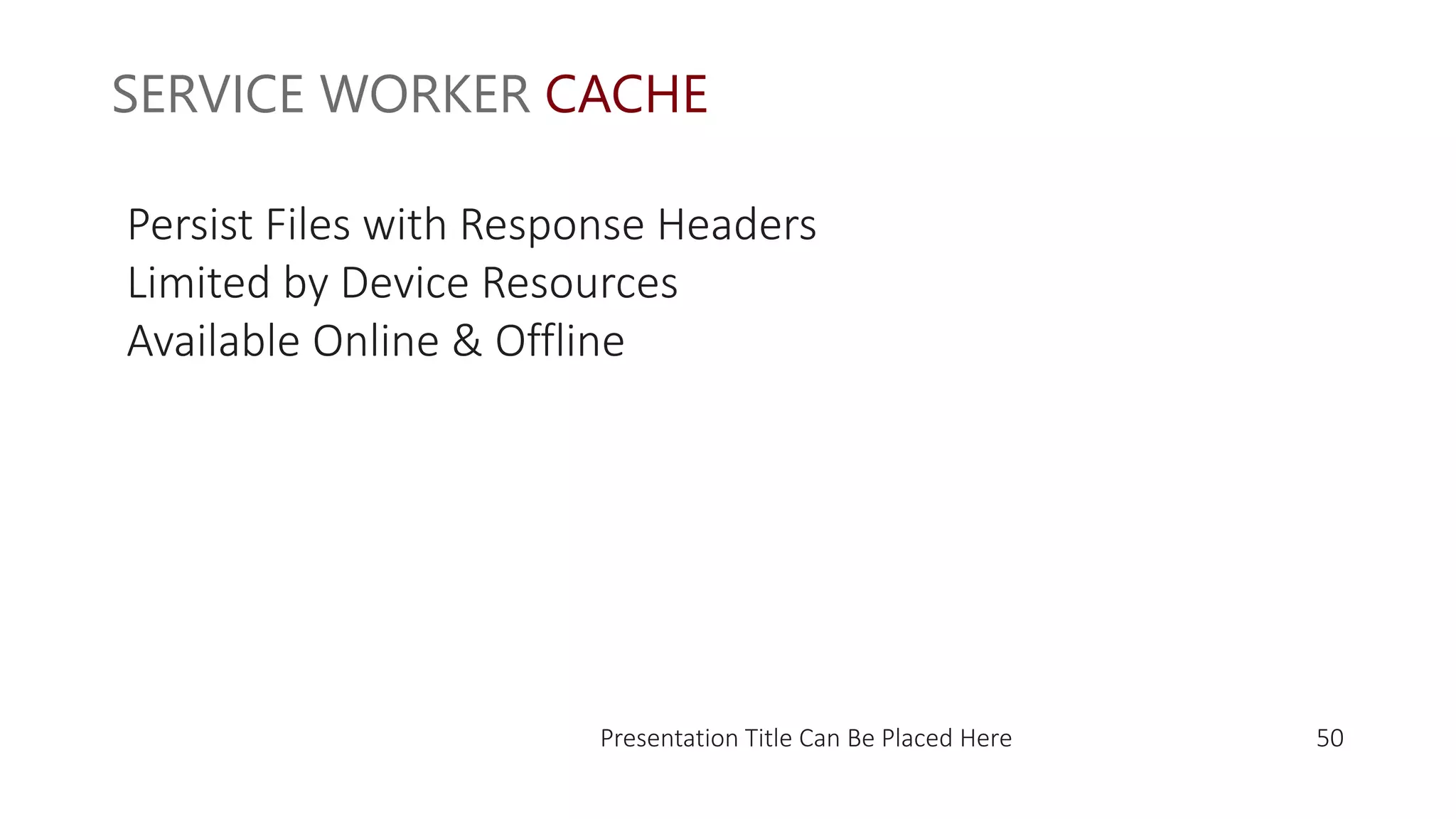 SERVICE WORKER CACHE

Persist Files with Response Headers
Limited by Device Resources
Available Online & Offline

Presentation Title Can Be Placed Here

50